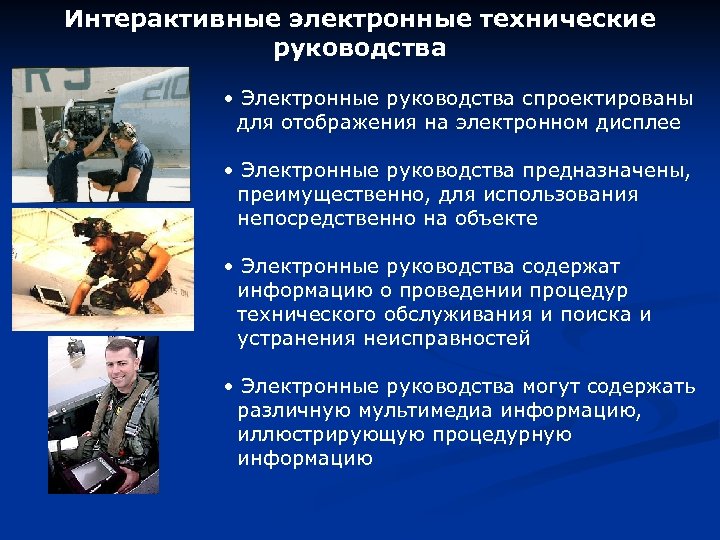 Интерактивные электронные технические руководства

• Электронные руководства спроектированы для отображения на электронном дисплее

• Электронные руководства предназначены, преимущественно, для использования непосредственно на объекте

• Электронные руководства содержат информацию о проведении процедур технического обслуживания и поиска и устранения неисправностей

• Электронные руководства могут содержать различную мультимедиа информацию, иллюстрирующую процедурную информацию